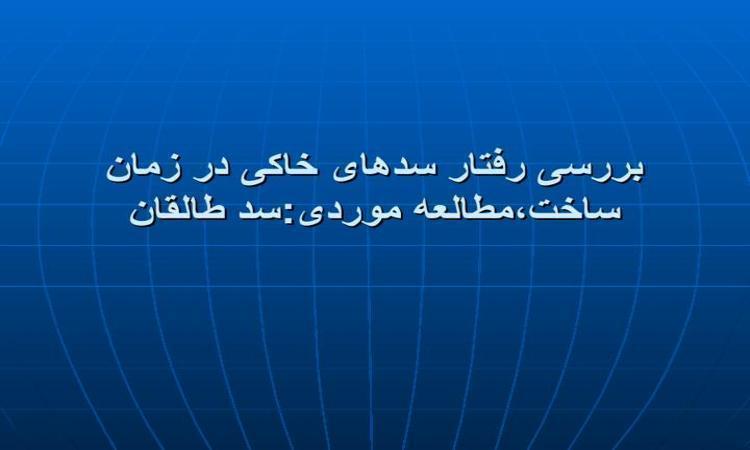 بررسی رفتار سدهای خاکی در زمان ساخت،مطالعه موردی:سد طالقان